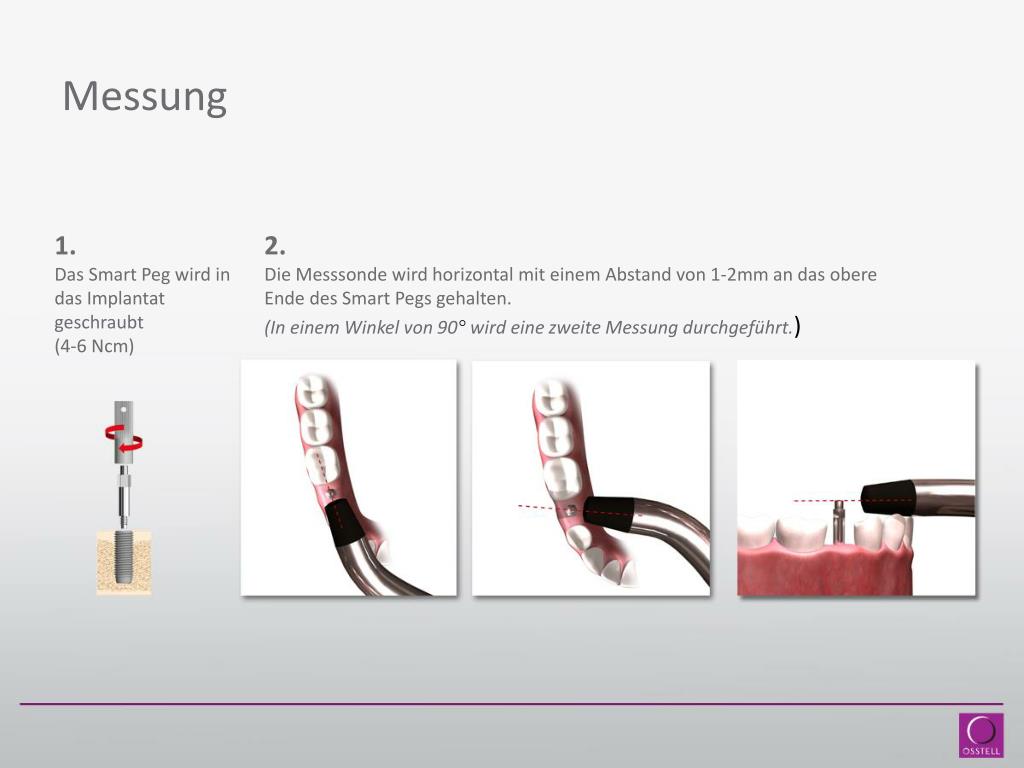 Messung

1.
Das Smart Peg wird in das Implantat geschraubt
(4-6 Ncm)

2.
Die Messsonde wird horizontal mit einem Abstand von 1-2mm an das obere Ende des Smart Pegs gehalten.
(In einem Winkel von 90° wird eine zweite Messung durchgeführt.)

OSSTELL